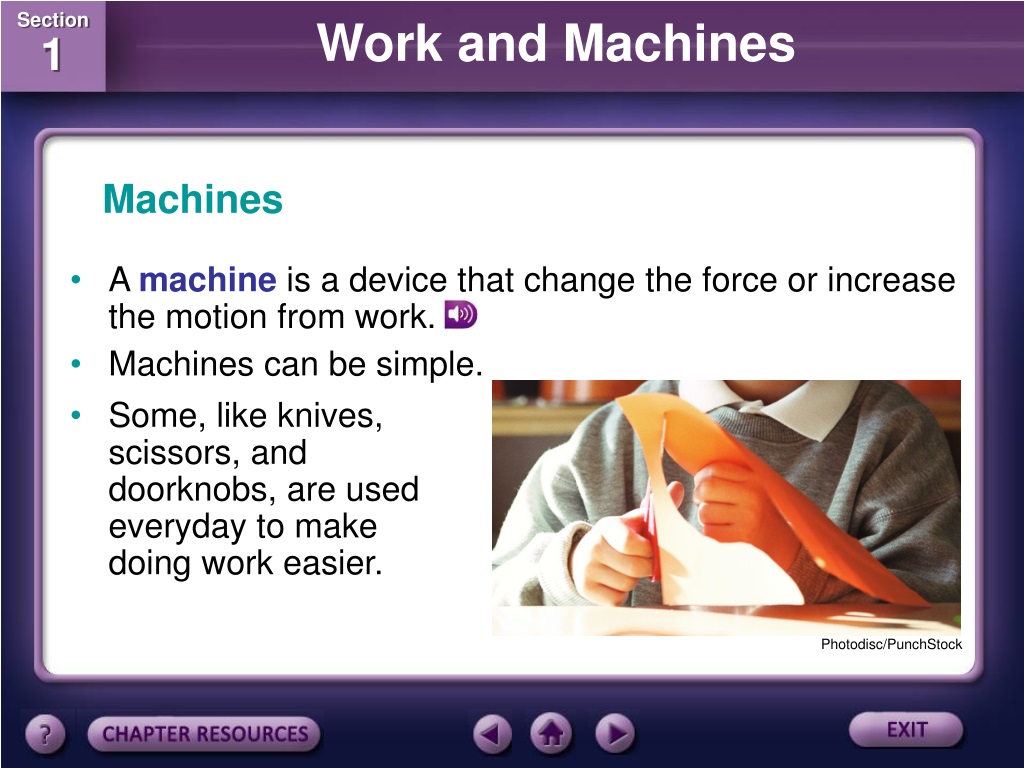 Section 1

Work and Machines

Machines

• A machine is a device that change the force or increase the motion from work.

• Machines can be simple.

• Some, like knives, scissors, and doorknobs, are used everyday to make doing work easier.

Photodisc/PunchStock

?

CHAPTER RESOURCES

EXIT